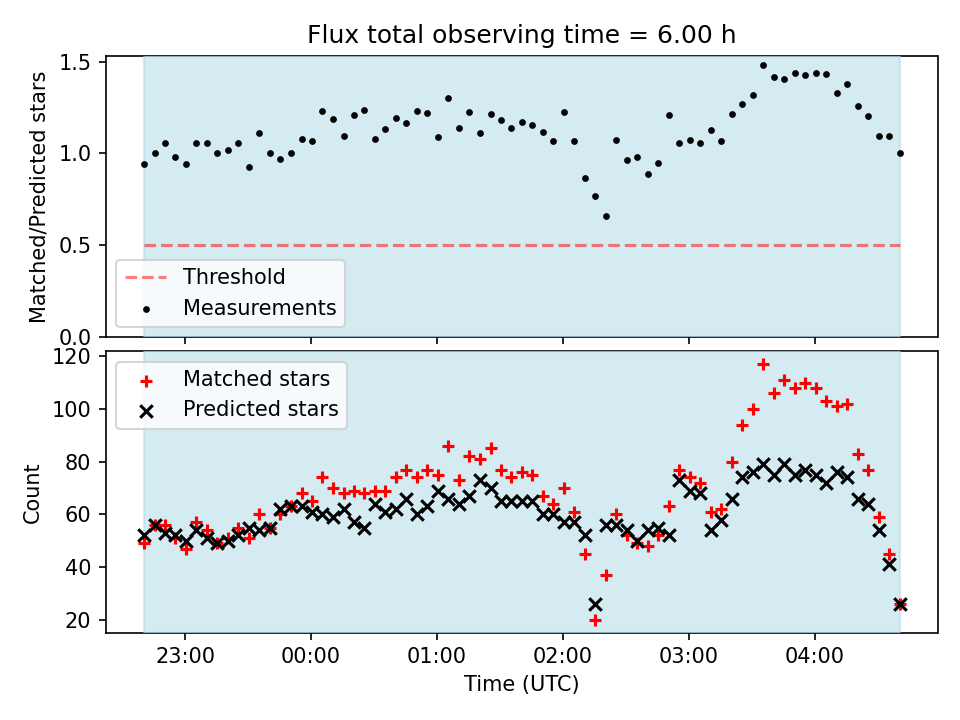 Flux total observing time = 6.00 h

Matched/Predicted stars

1.5
1.0
0.5
0.0

Threshold
Measurements

Count

120
100
80
60
40
20

Matched stars
Predicted stars

23:00
00:00
01:00
02:00
03:00
04:00

Time (UTC)